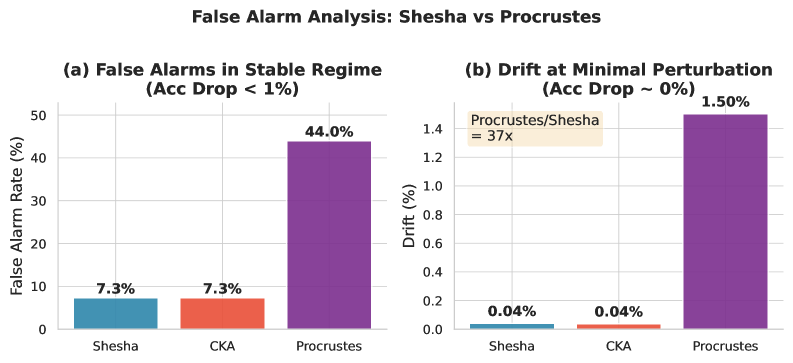 False Alarm Analysis: Shesha vs Procrustes

(a) False Alarms in Stable Regime (Acc Drop < 1%)

False Alarm Rate (%)

50
40
30
20
10
0

7.3%
7.3%
44.0%

Shesha
CKA
Procrustes

(b) Drift at Minimal Perturbation (Acc Drop ~ 0%)

Drift (%)

1.4
1.2
1.0
0.8
0.6
0.4
0.2
0.0

Procrustes/Shesha = 37x

0.04%
0.04%
1.50%

Shesha
CKA
Procrustes